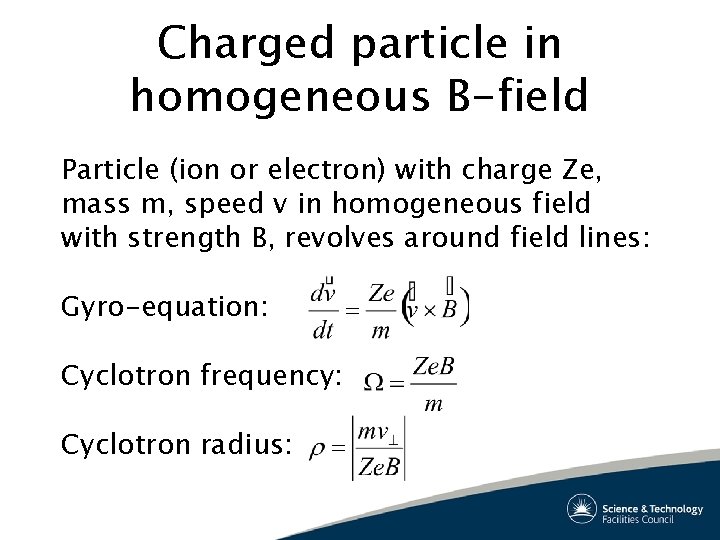 Charged particle in homogeneous B-field

Particle (ion or electron) with charge Ze, mass m, speed v in homogeneous field with strength B, revolves around field lines:

Gyro-equation: $\frac{d\vec{v}}{dt} = \frac{Ze}{m}\left(\vec{v} \times \vec{B}\right)$

Cyclotron frequency: $\Omega = \frac{ZeB}{m}$

Cyclotron radius: $\rho = \left|\frac{mv_{\perp}}{ZeB}\right|$

Science & Technology Facilities Council